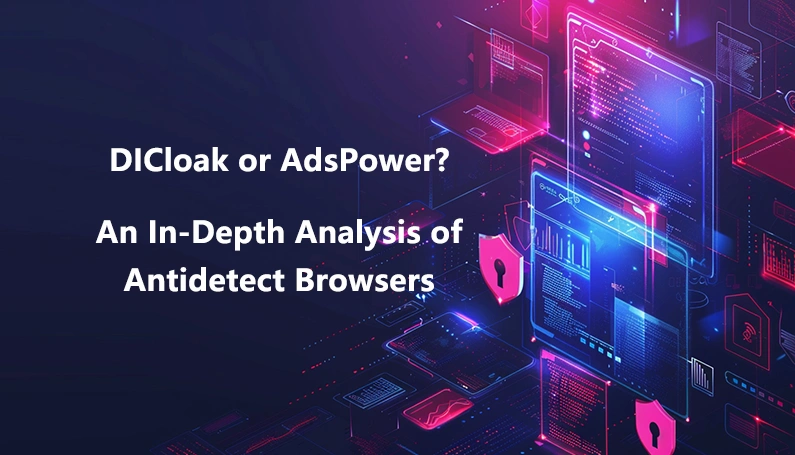 DICloak or AdsPower?

An In-Depth Analysis of Antidetect Browsers